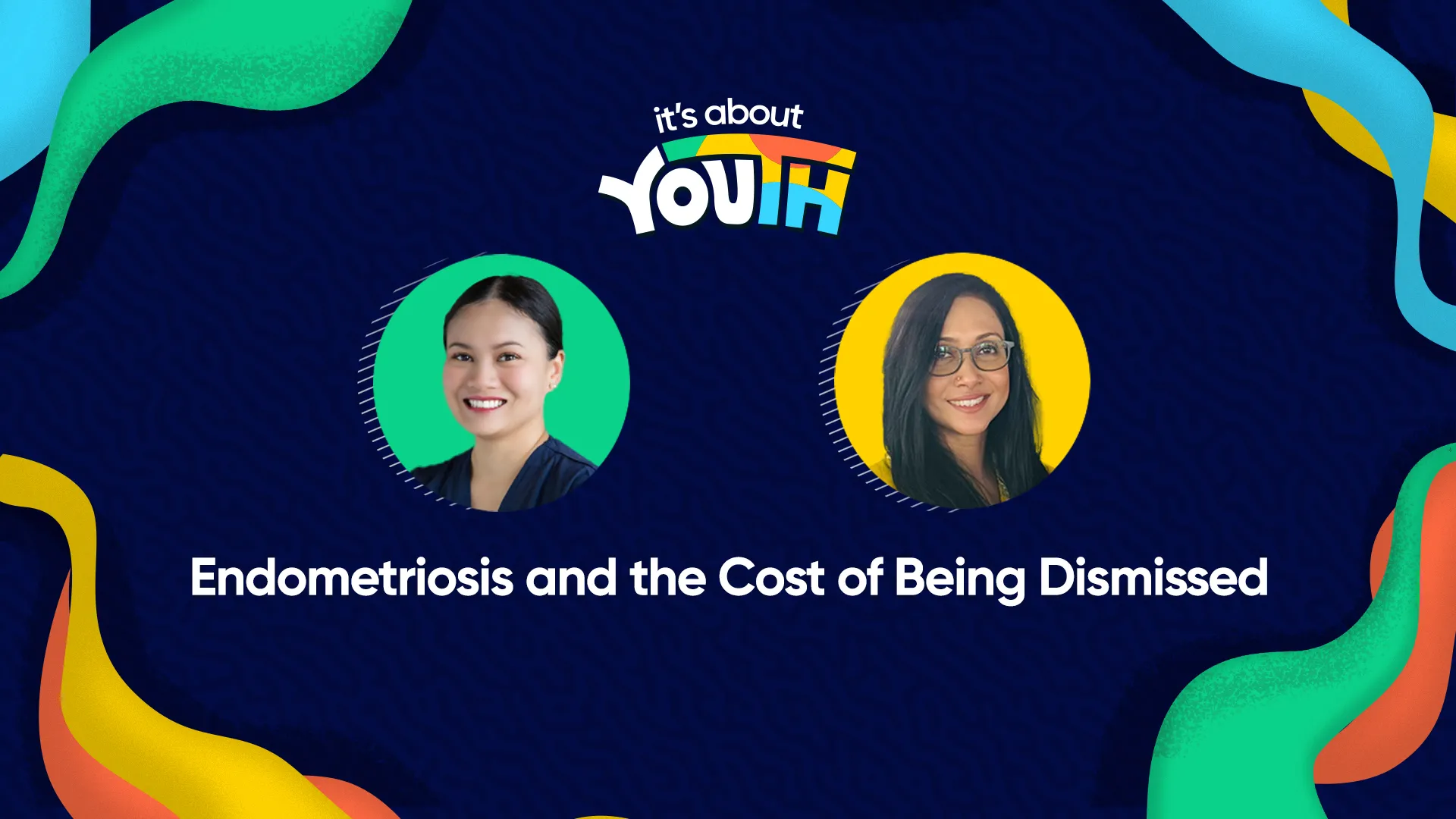 it's about
YOUTH

Endometriosis and the Cost of Being Dismissed